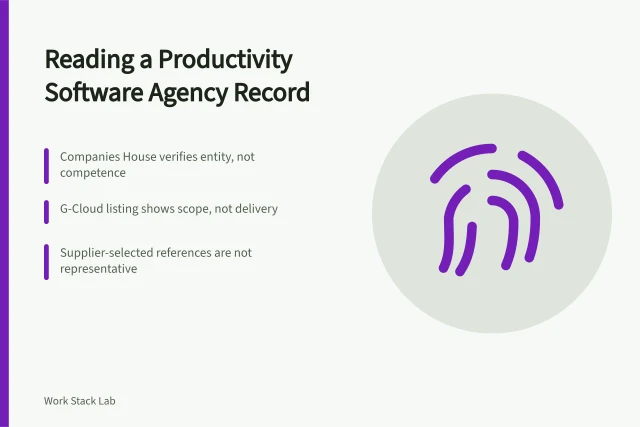 Reading a Productivity Software Agency Record

Companies House verifies entity, not competence

G-Cloud listing shows scope, not delivery

Supplier-selected references are not representative

Work Stack Lab